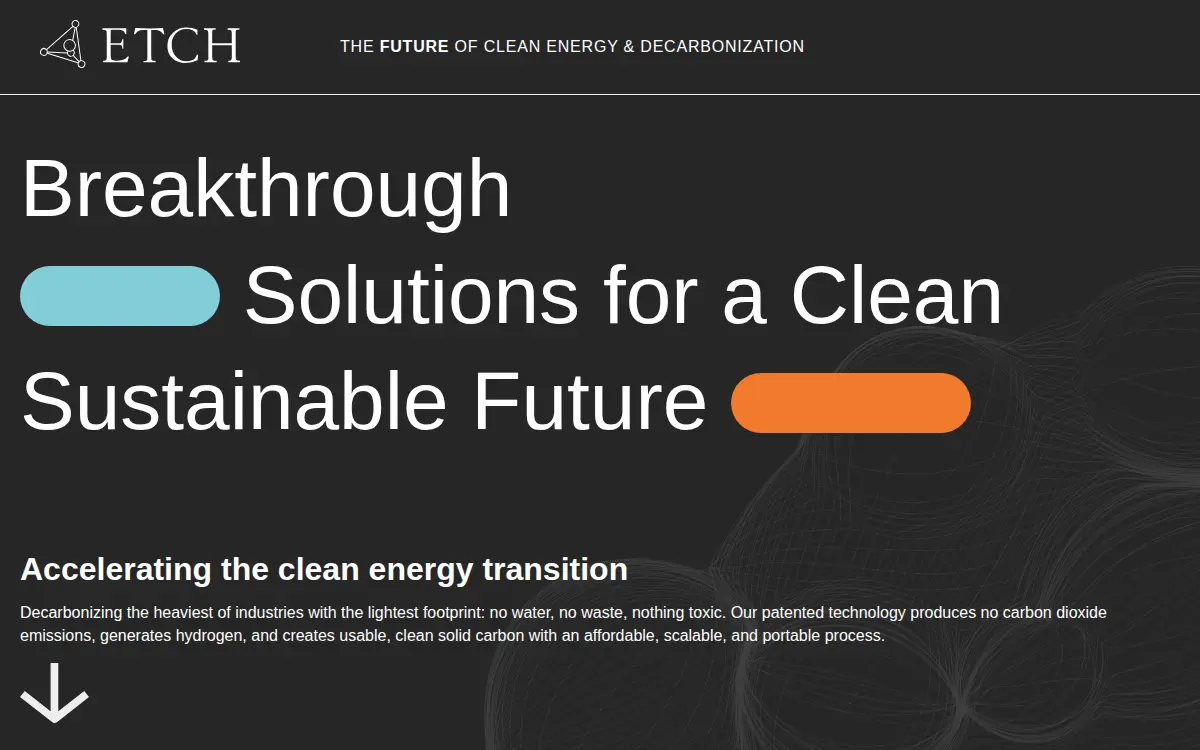 ETCH

THE FUTURE OF CLEAN ENERGY & DECARBONIZATION

Breakthrough Solutions for a Clean Sustainable Future

Accelerating the clean energy transition

Decarbonizing the heaviest of industries with the lightest footprint: no water, no waste, nothing toxic. Our patented technology produces no carbon dioxide emissions, generates hydrogen, and creates usable, clean solid carbon with an affordable, scalable, and portable process.